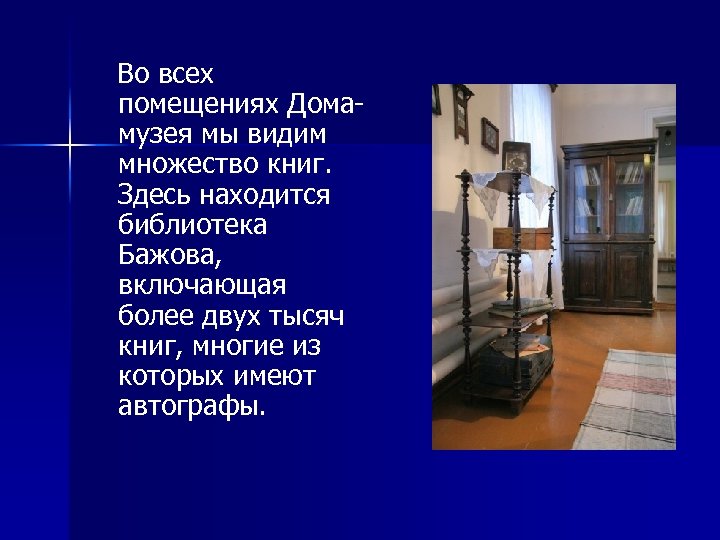 Во всех помещениях Дома-музея мы видим множество книг. Здесь находится библиотека Бажова, включающая более двух тысяч книг, многие из которых имеют автографы.